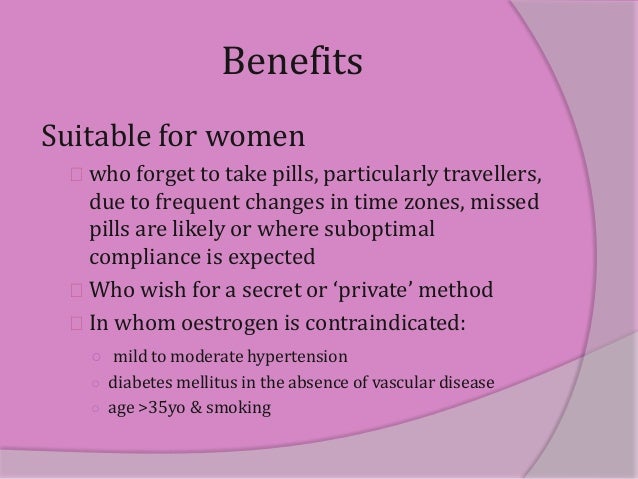 Benefits

Suitable for women

who forget to take pills, particularly travellers, due to frequent changes in time zones, missed pills are likely or where suboptimal compliance is expected

Who wish for a secret or ‘private’ method

In whom oestrogen is contraindicated:

mild to moderate hypertension

diabetes mellitus in the absence of vascular disease

age >35yo & smoking